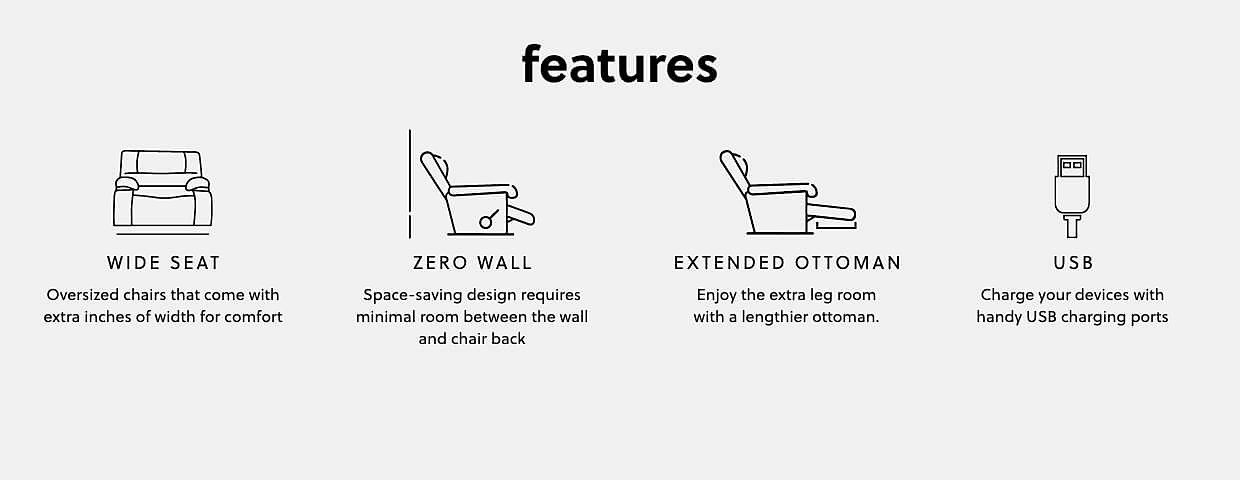 features

WIDE SEAT

Oversized chairs that come with extra inches of width for comfort

ZERO WALL

Space-saving design requires minimal room between the wall and chair back

EXTENDED OTTOMAN

Enjoy the extra leg room with a lengthier ottoman.

USB

Charge your devices with handy USB charging ports